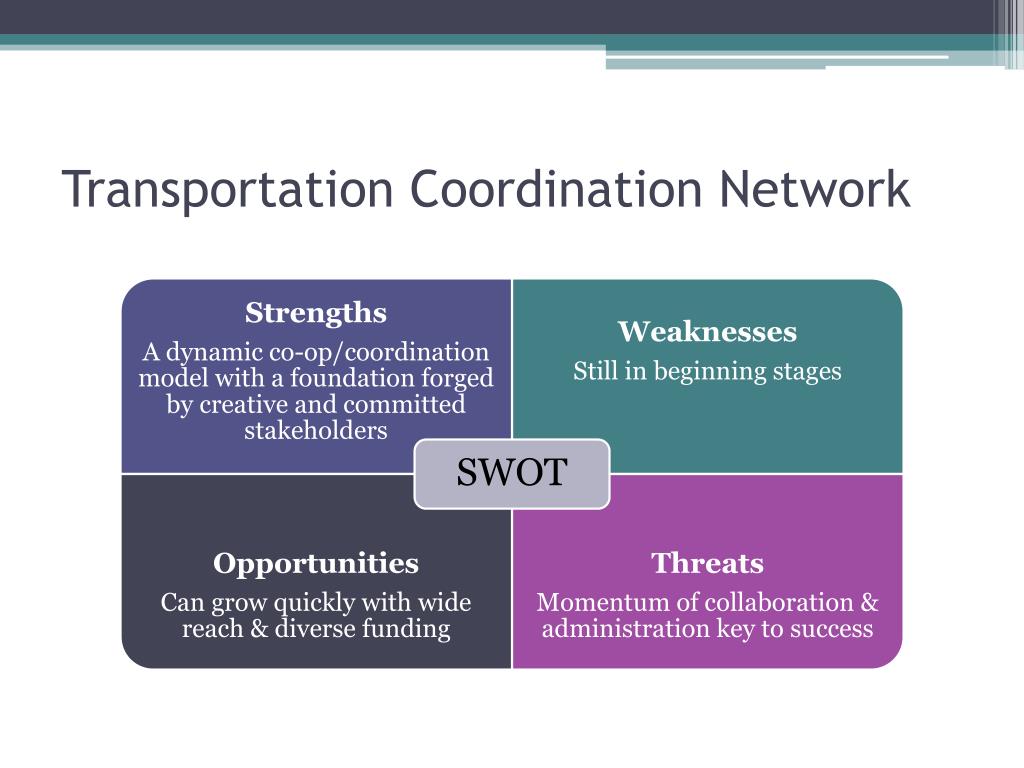 Transportation Coordination Network

Strengths
A dynamic co-op/coordination model with a foundation forged by creative and committed stakeholders

Weaknesses
Still in beginning stages

SWOT

Opportunities
Can grow quickly with wide reach & diverse funding

Threats
Momentum of collaboration & administration key to success